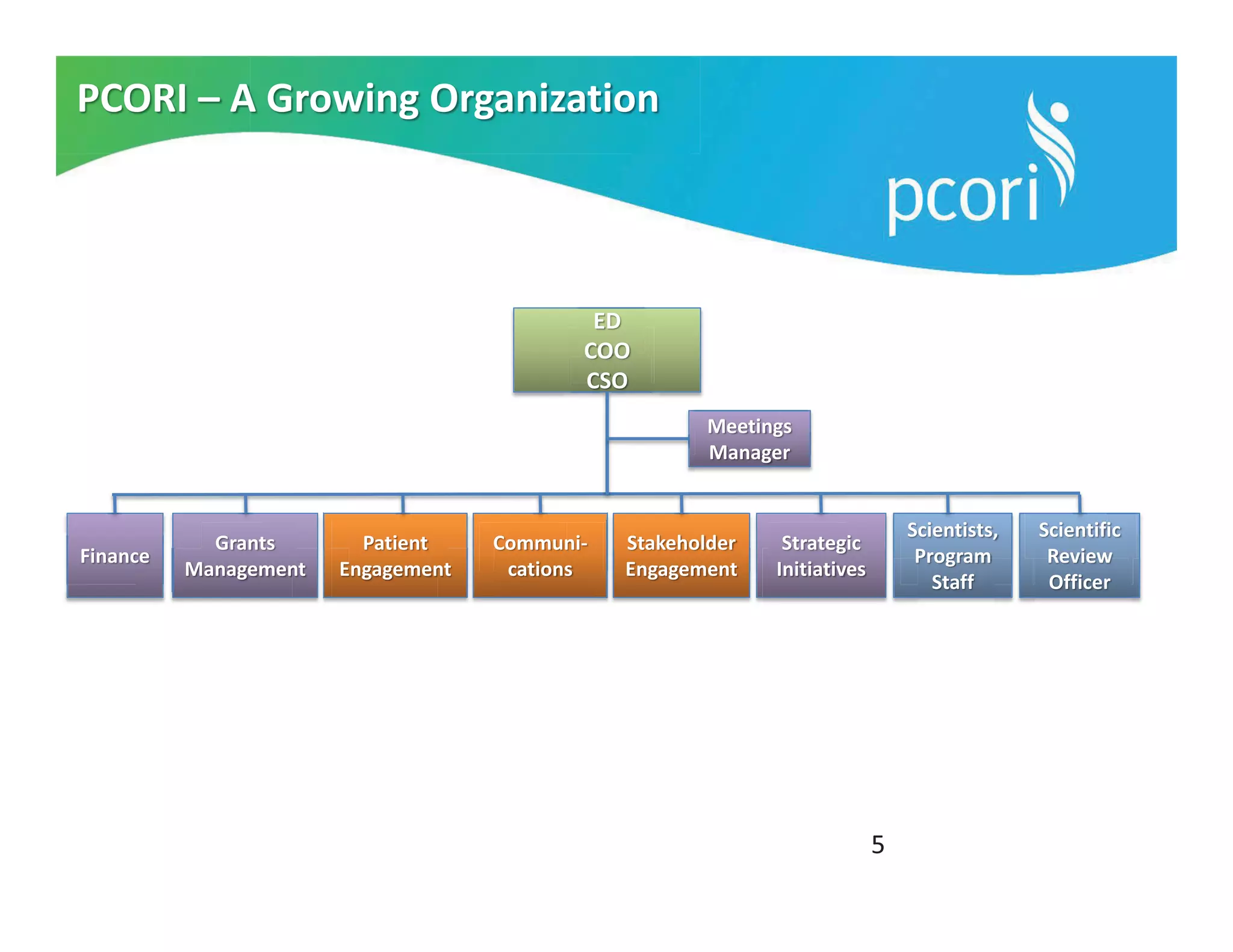 PCORI – A Growing Organization

pcori

ED
COO
CSO

Meetings Manager

Finance

Grants Management

Patient Engagement

Communications

Stakeholder Engagement

Strategic Initiatives

Scientists, Program Staff

Scientific Review Officer

5